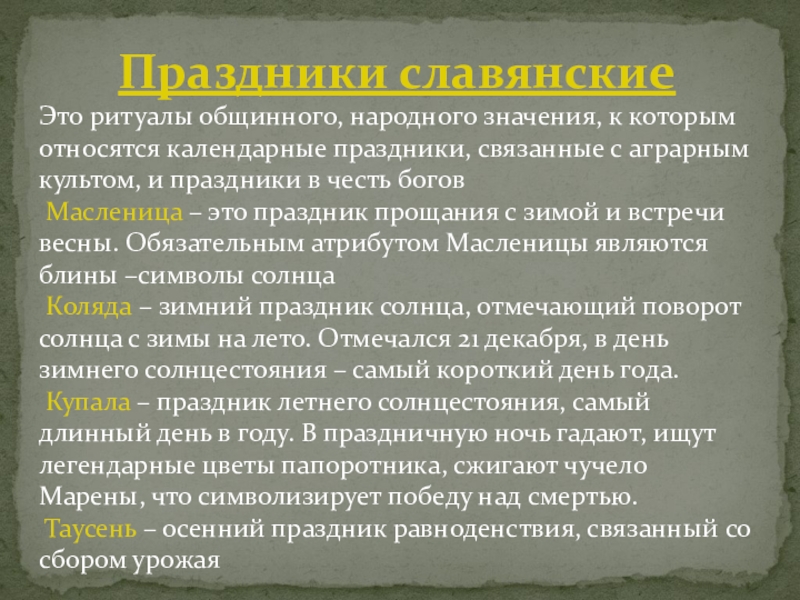 Праздники славянские

Это ритуалы общинного, народного значения, к которым относятся календарные праздники, связанные с аграрным культом, и праздники в честь богов

Масленица – это праздник прощания с зимой и встречи весны. Обязательным атрибутом Масленицы являются блины –символы солнца

Коляда – зимний праздник солнца, отмечающий поворот солнца с зимы на лето. Отмечался 21 декабря, в день зимнего солнцестояния – самый короткий день года.

Купала – праздник летнего солнцестояния, самый длинный день в году. В праздничную ночь гадают, ищут легендарные цветы папоротника, сжигают чучело Марены, что символизирует победу над смертью.

Таусень – осенний праздник равноденствия, связанный со сбором урожая